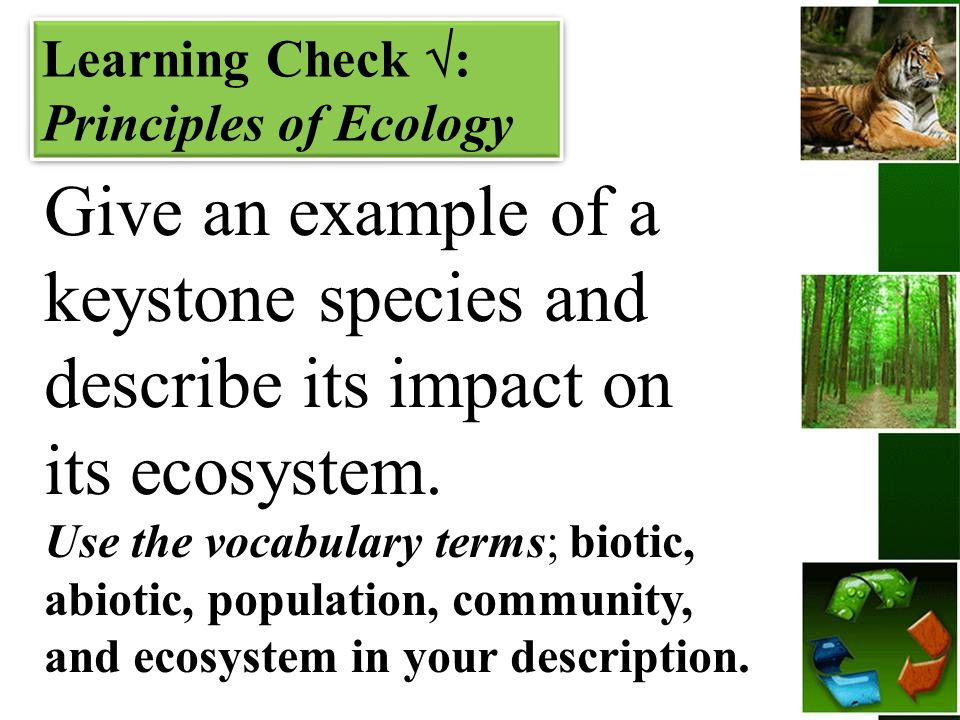 Learning Check √:
Principles of Ecology

Give an example of a keystone species and describe its impact on its ecosystem.

Use the vocabulary terms; biotic, abiotic, population, community, and ecosystem in your description.